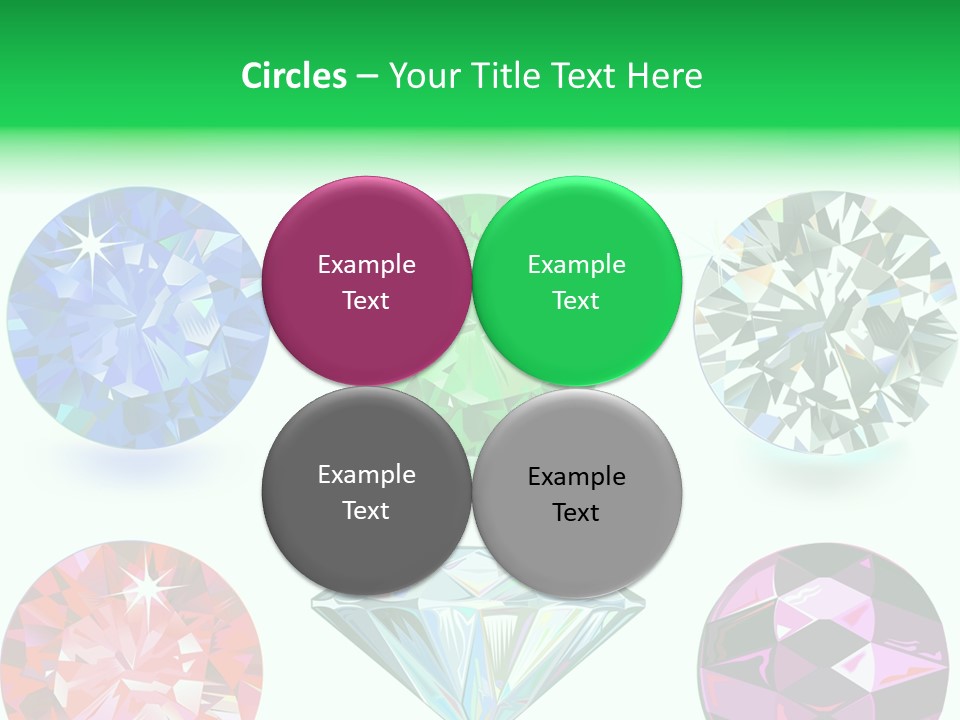 Circles – Your Title Text Here

Example Text

Example Text

Example Text

Example Text